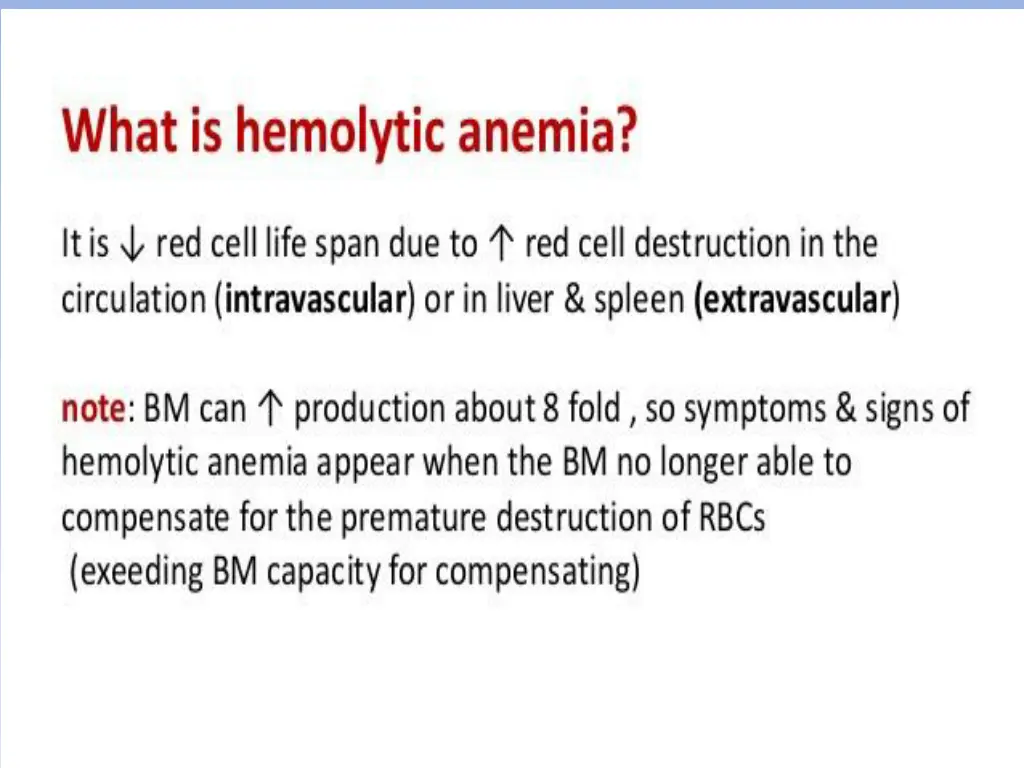 What is hemolytic anemia?

It is ↓ red cell life span due to ↑ red cell destruction in the circulation (intravascular) or in liver & spleen (extravascular)

note: BM can ↑ production about 8 fold , so symptoms & signs of hemolytic anemia appear when the BM no longer able to compensate for the premature destruction of RBCs (exeeding BM capacity for compensating)